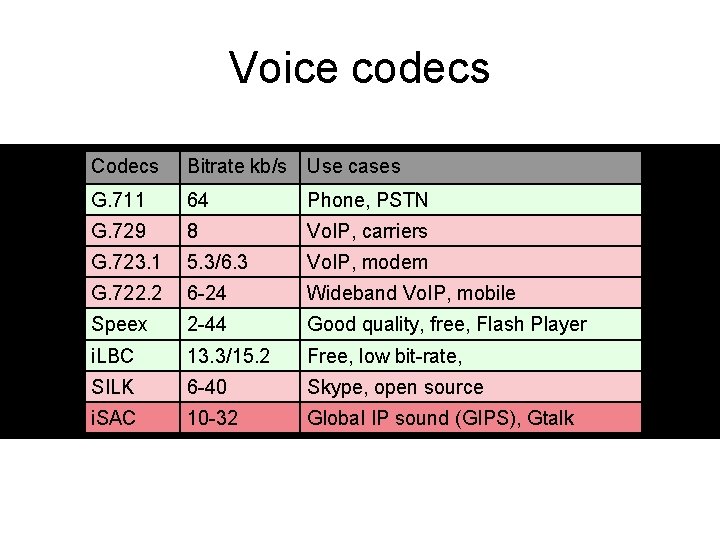 Voice codecs

| Codecs | Bitrate kb/s | Use cases |
|---|---|---|
| G.711 | 64 | Phone, PSTN |
| G.729 | 8 | VoIP, carriers |
| G.723.1 | 5.3/6.3 | VoIP, modem |
| G.722.2 | 6-24 | Wideband VoIP, mobile |
| Speex | 2-44 | Good quality, free, Flash Player |
| iLBC | 13.3/15.2 | Free, low bit-rate, |
| SILK | 6-40 | Skype, open source |
| iSAC | 10-32 | Global IP sound (GIPS), Gtalk |